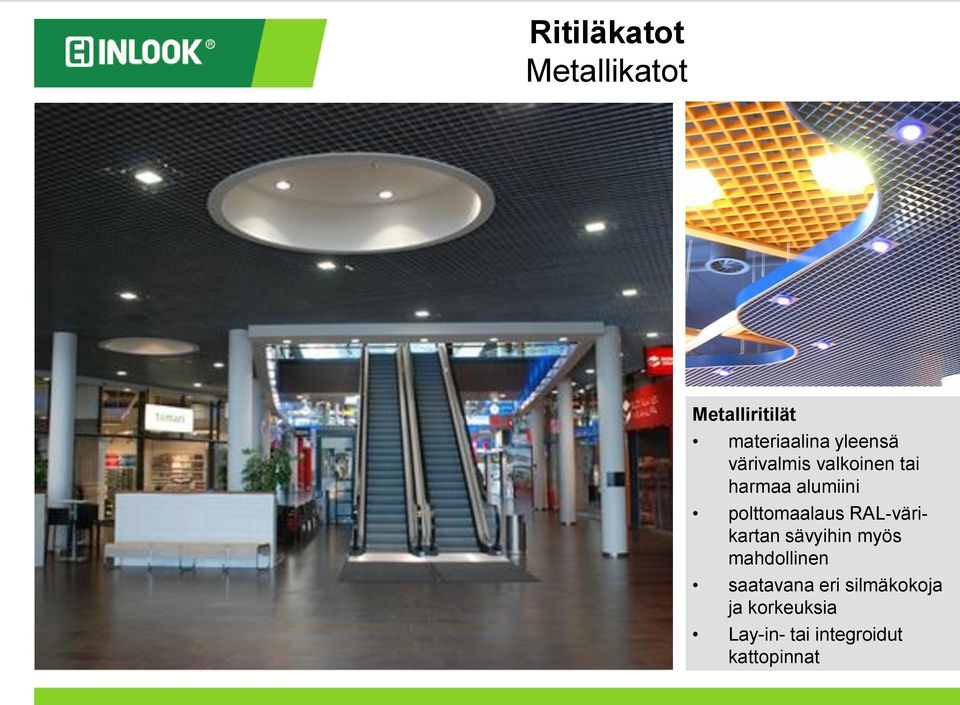 INLOOK®

Ritiläkatot
Metallikatot

tiimari

Metalliritilät
• materiaalina yleensä värivalmis valkoinen tai harmaa alumiini
• polttomaalaus RAL-värikartan sävyihin myös mahdollinen
• saatavana eri silmäkokoja ja korkeuksia
• Lay-in- tai integroidut kattopinnat